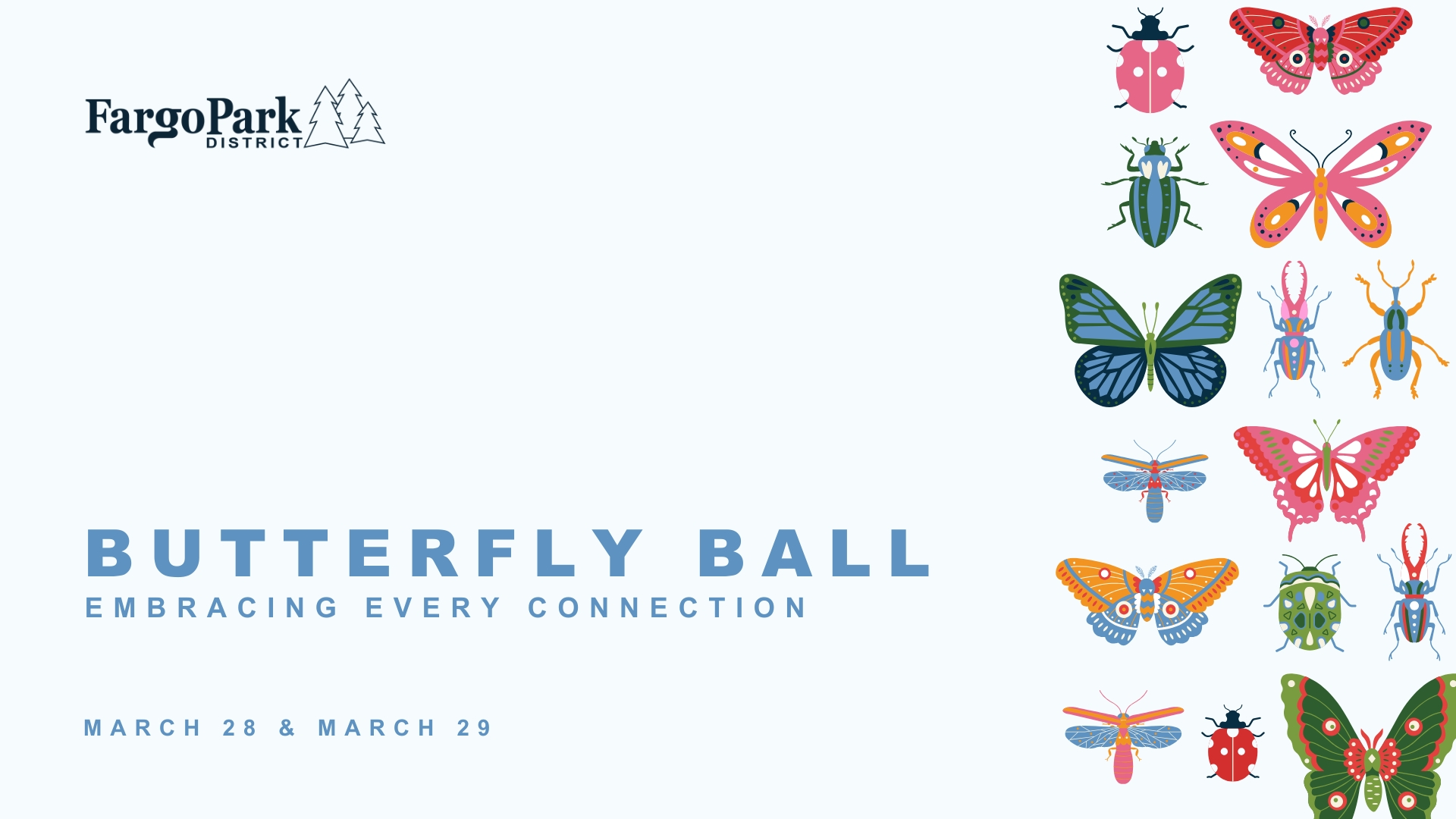 FargoPark DISTRICT

BUTTERFLY BALL
EMBRACING EVERY CONNECTION

MARCH 28 & MARCH 29